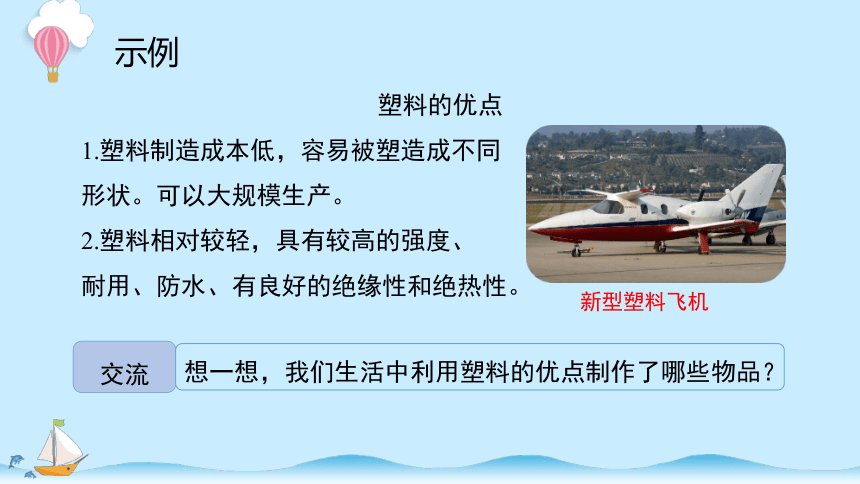 示例

塑料的优点

1.塑料制造成本低，容易被塑造成不同形状。可以大规模生产。

2.塑料相对较轻，具有较高的强度、耐用、防水、有良好的绝缘性和绝热性。

新型塑料飞机

交流

想一想，我们生活中利用塑料的优点制作了哪些物品？